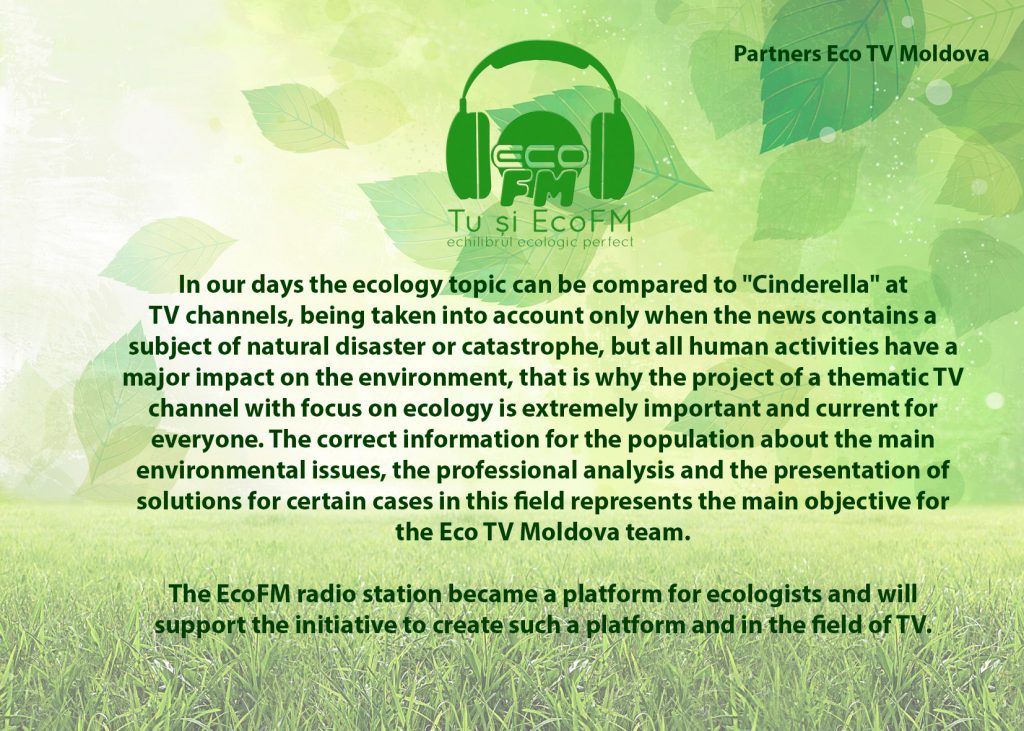 Partners Eco TV Moldova

ECO FM
Tu și EcoFM
echilibrul ecologic perfect

In our days the ecology topic can be compared to "Cinderella" at TV channels, being taken into account only when the news contains a subject of natural disaster or catastrophe, but all human activities have a major impact on the environment, that is why the project of a thematic TV channel with focus on ecology is extremely important and current for everyone. The correct information for the population about the main environmental issues, the professional analysis and the presentation of solutions for certain cases in this field represents the main objective for the Eco TV Moldova team.

The EcoFM radio station became a platform for ecologists and will support the initiative to create such a platform and in the field of TV.